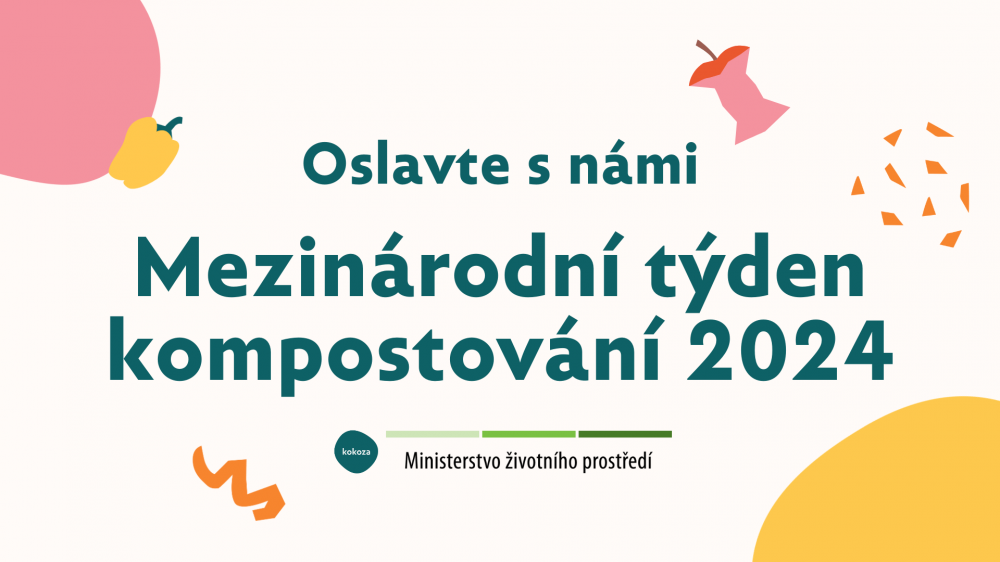 Oslavte s námi

Mezinárodní týden kompostování 2024

kokoza

Ministerstvo životního prostředí